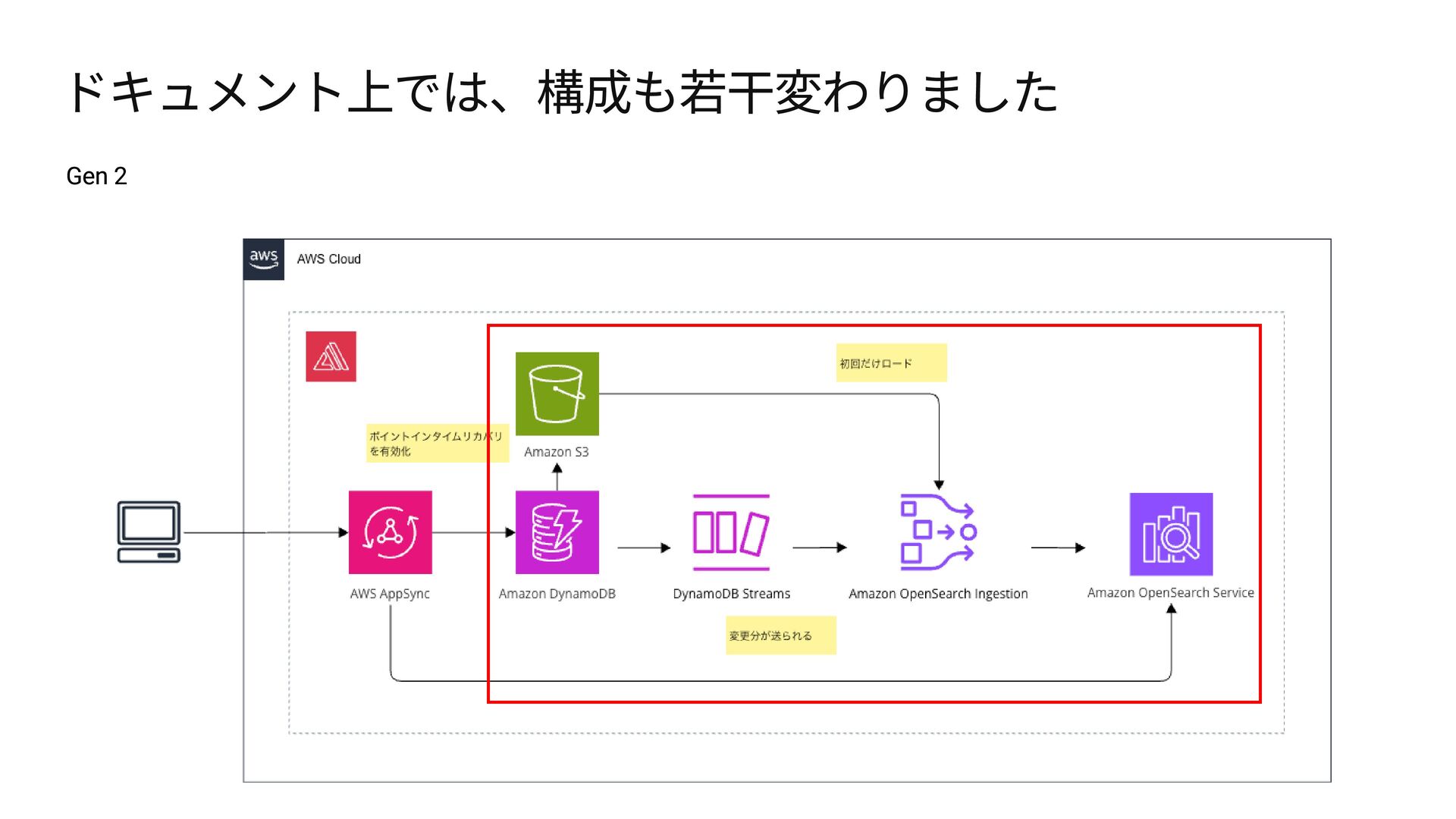 ドキュメント上では、構成も若干変わりました

Gen 2

aws

AWS Cloud

初回だけロード

ポイントインタイムリカバリを有効化

Amazon S3

AWS AppSync

Amazon DynamoDB

DynamoDB Streams

Amazon OpenSearch Ingestion

Amazon OpenSearch Service

変更分が送られる